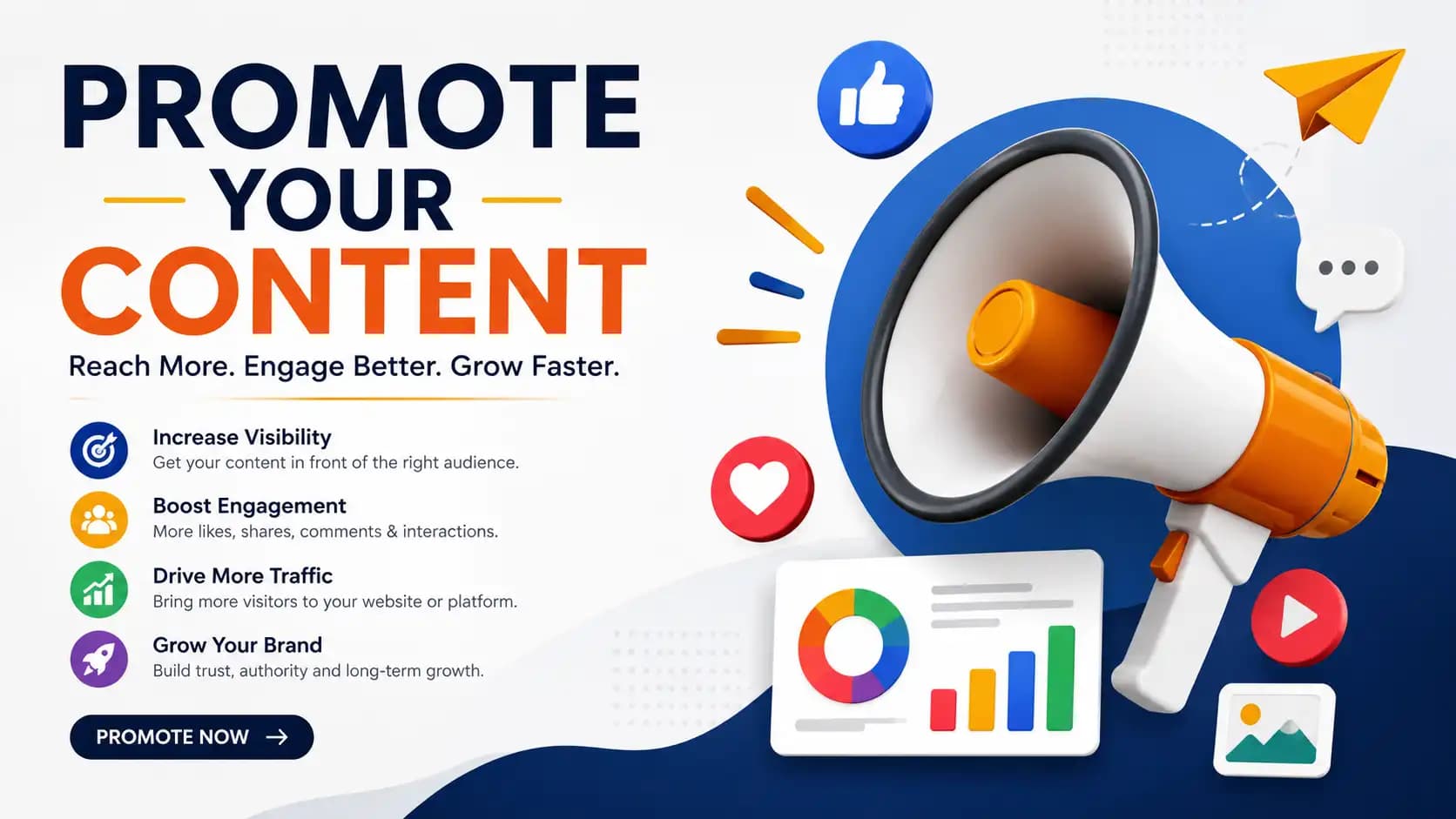 PROMOTE
YOUR
CONTENT

Reach More. Engage Better. Grow Faster.

Increase Visibility
Get your content in front of the right audience.

Boost Engagement
More likes, shares, comments & interactions.

Drive More Traffic
Bring more visitors to your website or platform.

Grow Your Brand
Build trust, authority and long-term growth.

PROMOTE NOW →